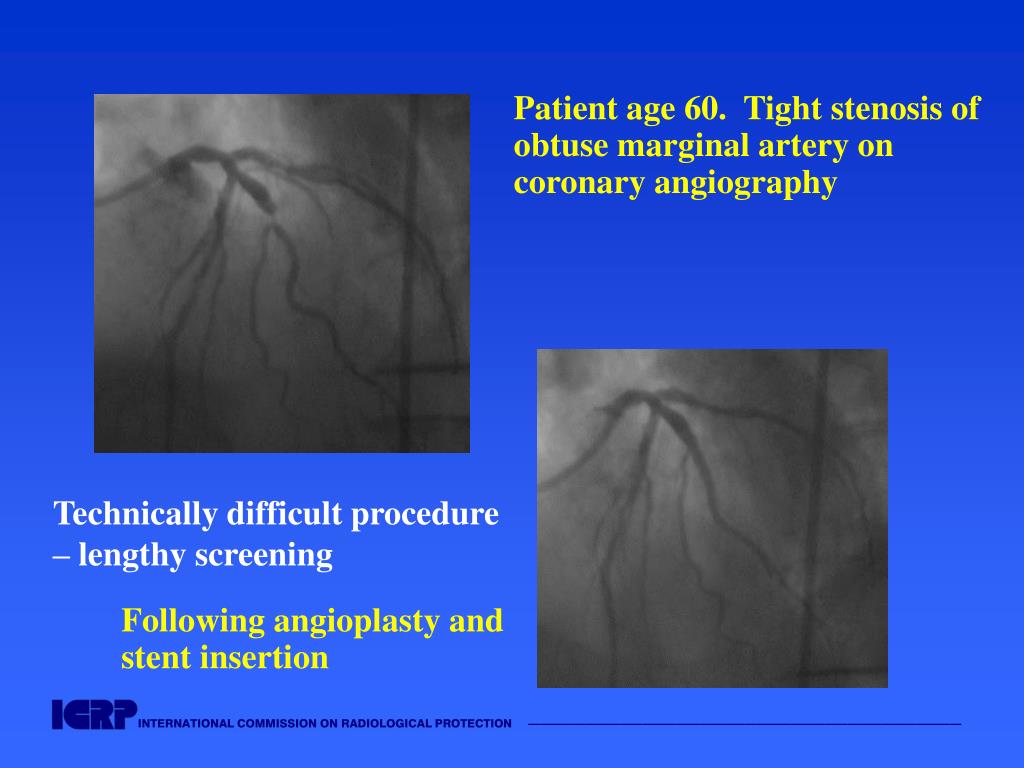 Patient age 60. Tight stenosis of obtuse marginal artery on coronary angiography

Technically difficult procedure – lengthy screening

Following angioplasty and stent insertion

ICRP INTERNATIONAL COMMISSION ON RADIOLOGICAL PROTECTION